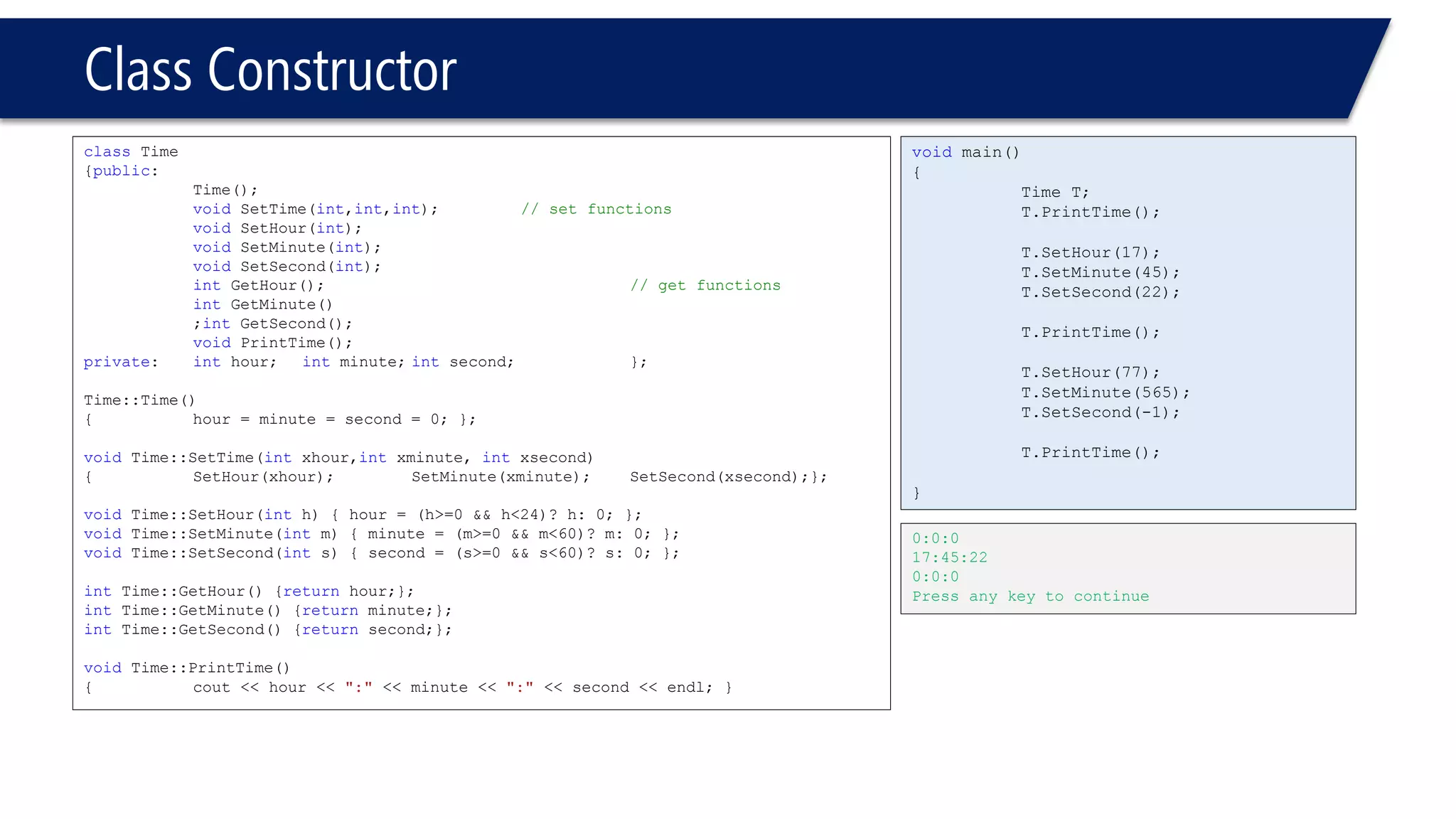 Class Constructor

class Time
{public:
Time();
void SetTime(int,int,int); // set functions
void SetHour(int);
void SetMinute(int);
void SetSecond(int);
int GetHour(); // get functions
int GetMinute()
;int GetSecond();
void PrintTime();
private: int hour; int minute; int second; };

Time::Time()
{ hour = minute = second = 0; };

void Time::SetTime(int xhour,int xminute, int xsecond)
{ SetHour(xhour); SetMinute(xminute); SetSecond(xsecond);};

void Time::SetHour(int h) { hour = (h>=0 && h<24)? h: 0; };
void Time::SetMinute(int m) { minute = (m>=0 && m<60)? m: 0; };
void Time::SetSecond(int s) { second = (s>=0 && s<60)? s: 0; };

int Time::GetHour() {return hour;};
int Time::GetMinute() {return minute;};
int Time::GetSecond() {return second;};

void Time::PrintTime()
{ cout << hour << ":" << minute << ":" << second << endl; }

void main()
{
Time T;
T.PrintTime();

T.SetHour(17);
T.SetMinute(45);
T.SetSecond(22);

T.PrintTime();

T.SetHour(77);
T.SetMinute(565);
T.SetSecond(-1);

T.PrintTime();

}

0:0:0
17:45:22
0:0:0
Press any key to continue